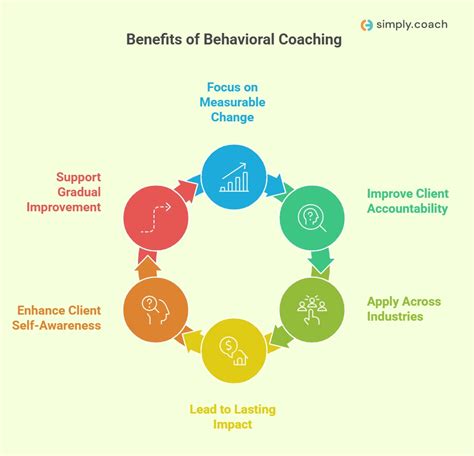 simply.coach

Benefits of Behavioral Coaching

Focus on Measurable Change

Improve Client Accountability

Apply Across Industries

Lead to Lasting Impact

Enhance Client Self-Awareness

Support Gradual Improvement